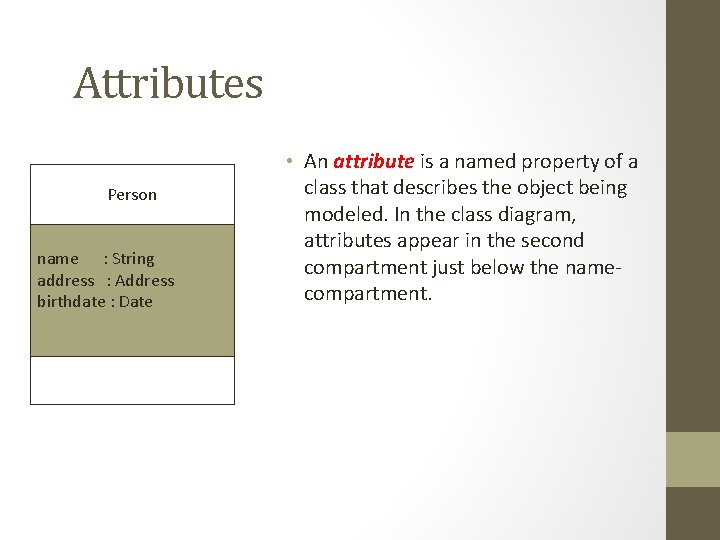 Attributes

Person

name : String
address : Address
birthdate : Date

• An attribute is a named property of a class that describes the object being modeled. In the class diagram, attributes appear in the second compartment just below the name-compartment.